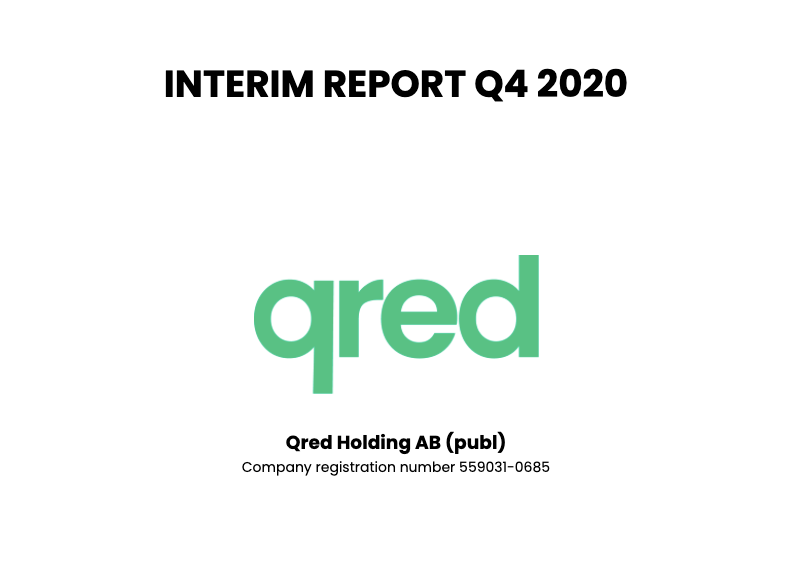 INTERIM REPORT Q4 2020

qred

Qred Holding AB (publ)
Company registration number 559031-0685